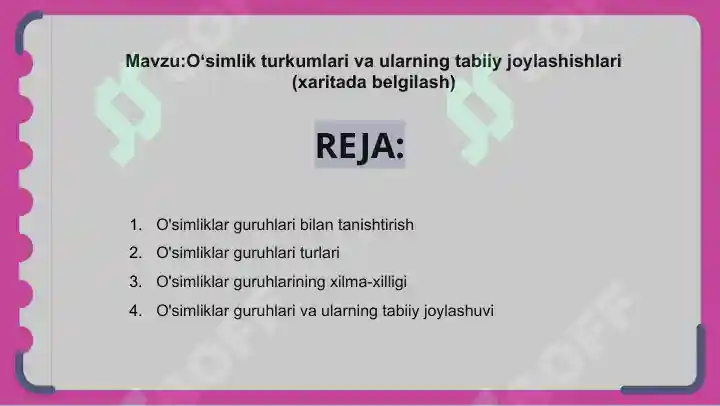 Mavzu:O‘simlik turkumlari va ularning tabiiy joylashishlari (xaritada belgilash)

REJA:

1. O'simliklar guruhlari bilan tanishtirish
2. O'simliklar guruhlari turlari
3. O'simliklar guruhlarining xilma-xilligi
4. O'simliklar guruhlari va ularning tabiiy joylashuvi